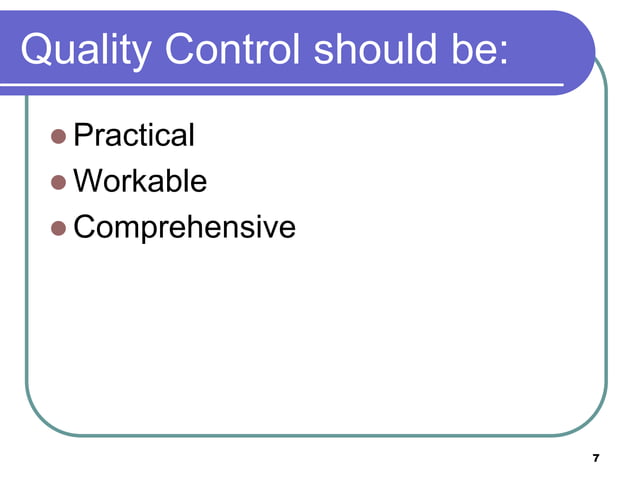 Quality Control should be:

- Practical
- Workable
- Comprehensive

7